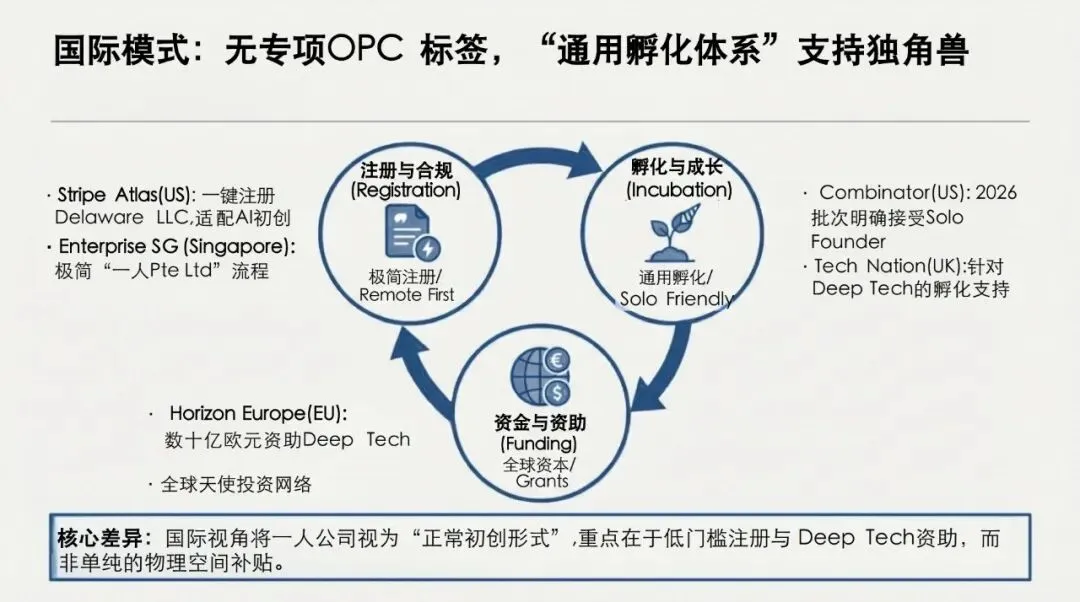 国际模式：无专项OPC 标签，“通用孵化体系”支持独角兽

· Stripe Atlas(US): 一键注册 Delaware LLC,适配AI初创

· Enterprise SG (Singapore): 极简“一人Pte Ltd”流程

注册与合规 (Registration)

极简注册/ Remote First

孵化与成长 (Incubation)

通用孵化/ Solo Friendly

· Combinator(US): 2026 批次明确接受Solo Founder

· Tech Nation(UK):针对 Deep Tech的孵化支持

· Horizon Europe(EU): 数十亿欧元资助Deep Tech

· 全球天使投资网络

资金与资助 (Funding)

全球资本/ Grants

核心差异：国际视角将一人公司视为“正常初创形式”,重点在于低门槛注册与 Deep Tech资助，而非单纯的物理空间补贴。